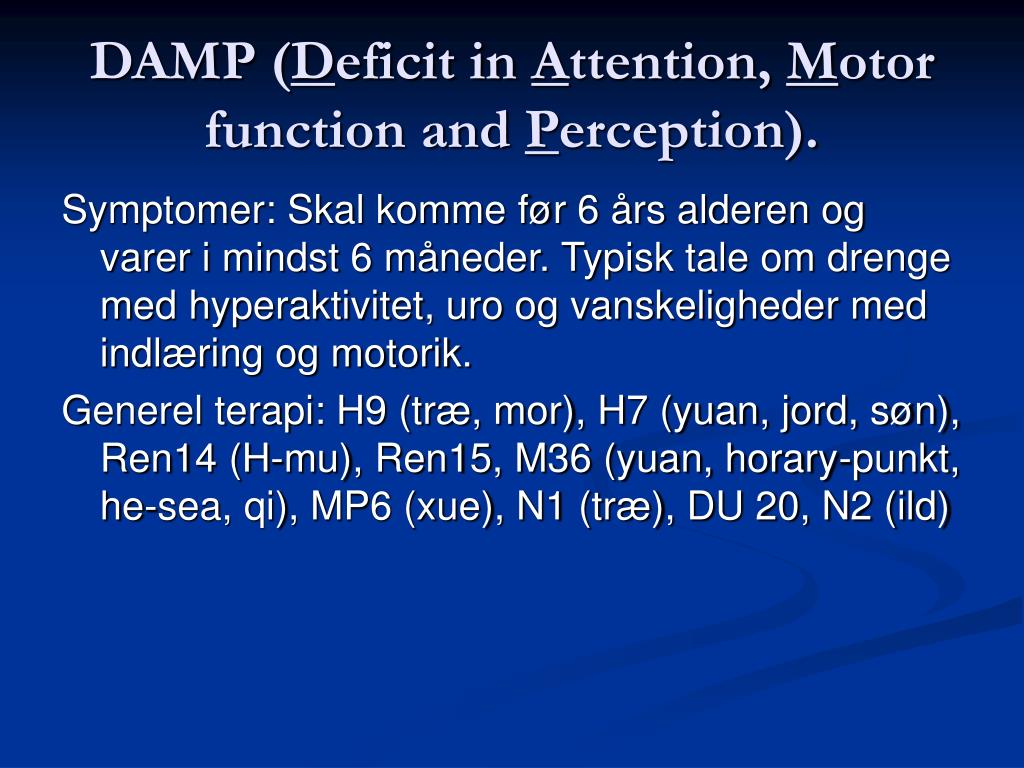 DAMP (Deficit in Attention, Motor function and Perception).

Symptomer: Skal komme før 6 års alderen og varer i mindst 6 måneder. Typisk tale om drenge med hyperaktivitet, uro og vanskeligheder med indlæring og motorik.

Generel terapi: H9 (træ, mor), H7 (yuan, jord, søn), Ren14 (H-mu), Ren15, M36 (yuan, horary-punkt, he-sea, qi), MP6 (xue), N1 (træ), DU 20, N2 (ild)